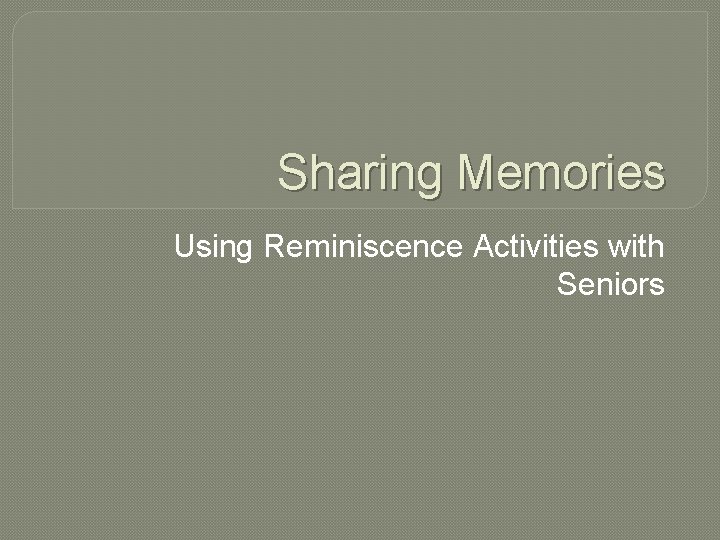 Sharing Memories

Using Reminiscence Activities with Seniors